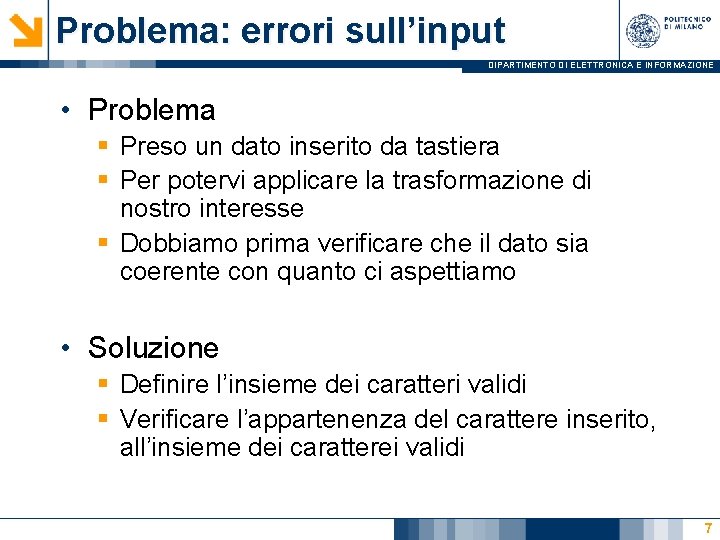 Problema: errori sull’input

POLITECNICO DI MILANO

DIPARTIMENTO DI ELETTRONICA E INFORMAZIONE

• Problema
 ▪ Preso un dato inserito da tastiera
 ▪ Per potervi applicare la trasformazione di nostro interesse
 ▪ Dobbiamo prima verificare che il dato sia coerente con quanto ci aspettiamo

• Soluzione
 ▪ Definire l’insieme dei caratteri validi
 ▪ Verificare l’appartenenza del carattere inserito, all’insieme dei caratterei validi

7